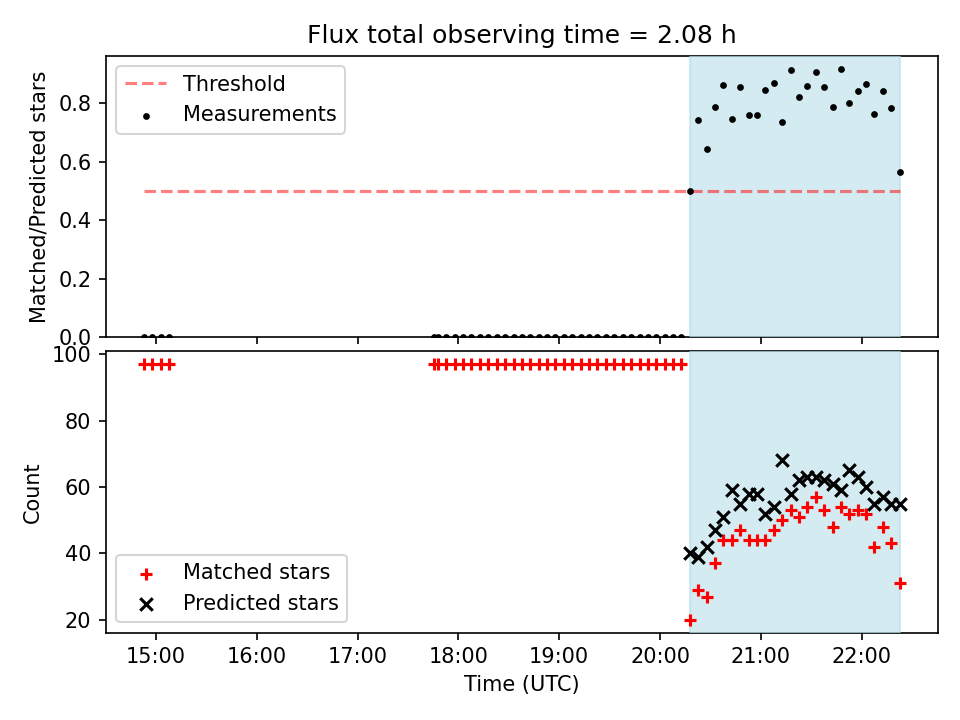 Flux total observing time = 2.08 h

Threshold
Measurements

Matched/Predicted stars

0.8
0.6
0.4
0.2
0.0

100
80
60
40
20

Count

Matched stars
Predicted stars

15:00
16:00
17:00
18:00
19:00
20:00
21:00
22:00

Time (UTC)